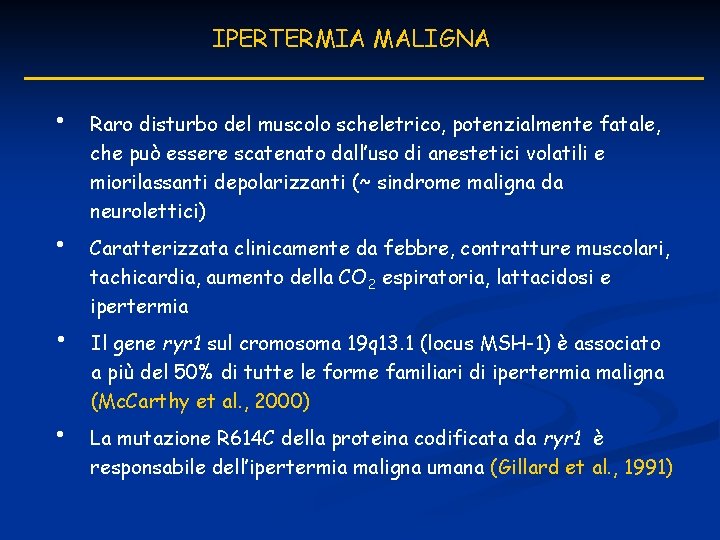 IPERTERMIA MALIGNA

• Raro disturbo del muscolo scheletrico, potenzialmente fatale, che può essere scatenato dall'uso di anestetici volatili e miorilassanti depolarizzanti (~ sindrome maligna da neurolettici)

• Caratterizzata clinicamente da febbre, contratture muscolari, tachicardia, aumento della $CO_2$ espiratoria, lattacidosi e ipertermia

• Il gene ryr1 sul cromosoma 19q13.1 (locus MSH-1) è associato a più del 50% di tutte le forme familiari di ipertermia maligna (McCarthy et al., 2000)

• La mutazione R614C della proteina codificata da ryr1 è responsabile dell'ipertermia maligna umana (Gillard et al., 1991)